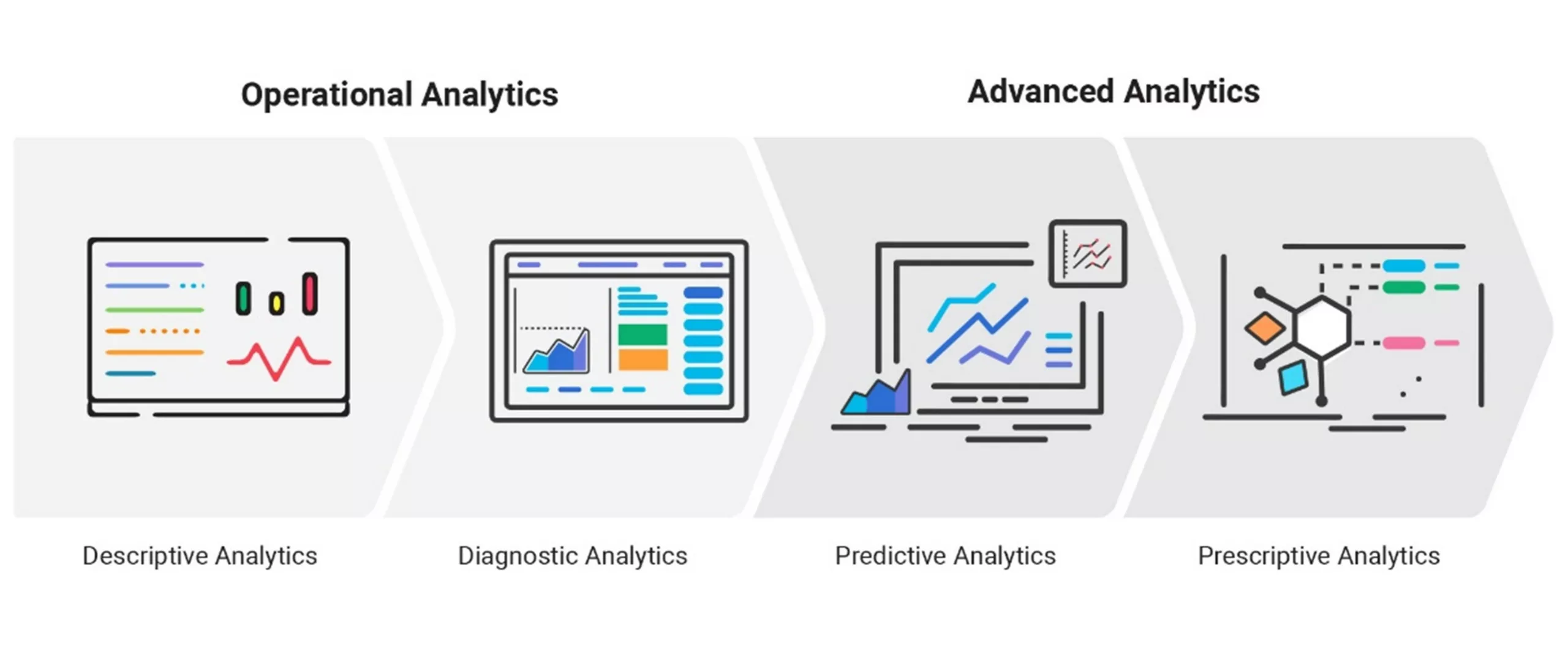 Operational Analytics

Advanced Analytics

Descriptive Analytics

Diagnostic Analytics

Predictive Analytics

Prescriptive Analytics